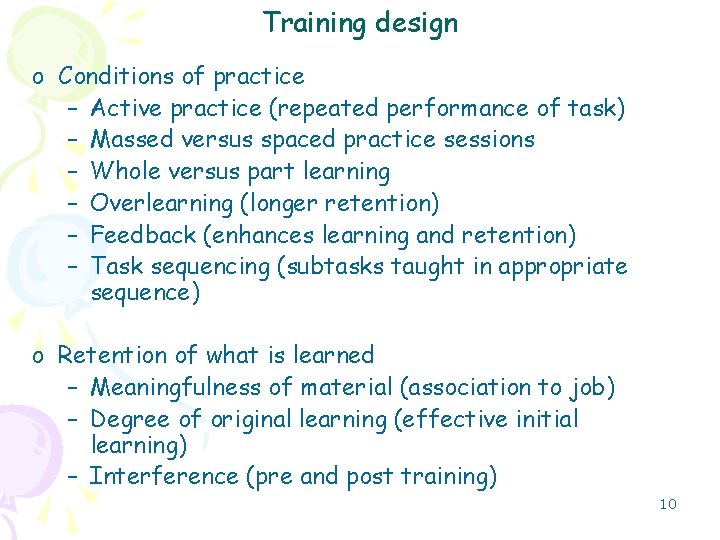 Training design

o Conditions of practice
– Active practice (repeated performance of task)
– Massed versus spaced practice sessions
– Whole versus part learning
– Overlearning (longer retention)
– Feedback (enhances learning and retention)
– Task sequencing (subtasks taught in appropriate sequence)

o Retention of what is learned
– Meaningfulness of material (association to job)
– Degree of original learning (effective initial learning)
– Interference (pre and post training)

10